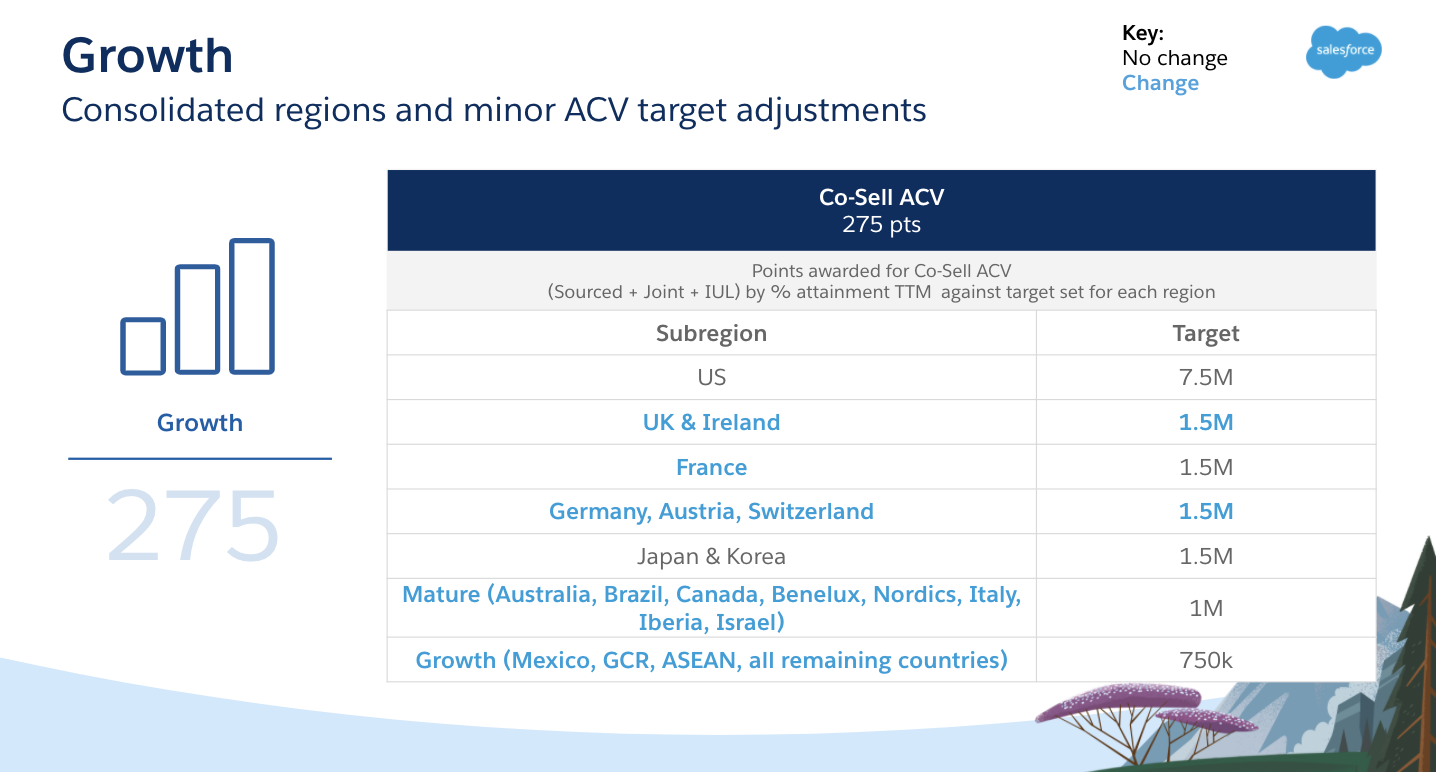 Growth

Consolidated regions and minor ACV target adjustments

Key:
No change
Change

salesforce

Growth

275

Co-Sell ACV
275 pts

Points awarded for Co-Sell ACV
(Sourced + Joint + IUL) by % attainment TTM against target set for each region

| Subregion | Target |
|---|---|
| US | 7.5M |
| UK & Ireland | 1.5M |
| France | 1.5M |
| Germany, Austria, Switzerland | 1.5M |
| Japan & Korea | 1.5M |
| Mature (Australia, Brazil, Canada, Benelux, Nordics, Italy, Iberia, Israel) | 1M |
| Growth (Mexico, GCR, ASEAN, all remaining countries) | 750k |